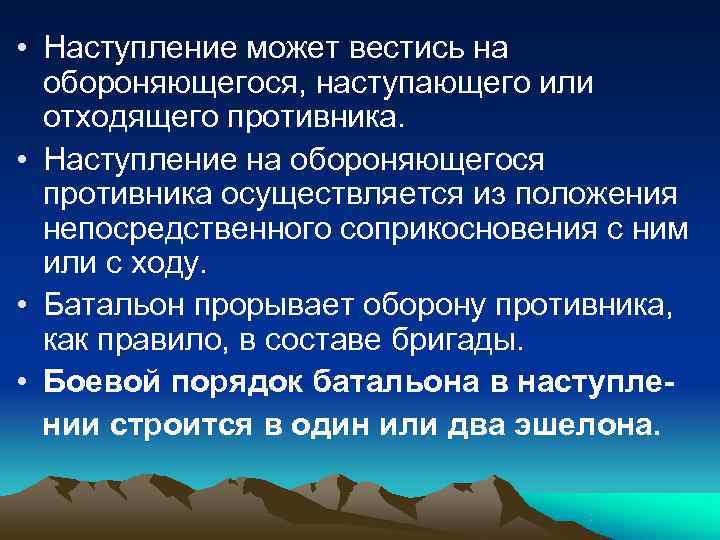 • Наступление может вестись на обороняющегося, наступающего или отходящего противника.
• Наступление на обороняющегося противника осуществляется из положения непосредственного соприкосновения с ним или с ходу.
• Батальон прорывает оборону противника, как правило, в составе бригады.
• Боевой порядок батальона в наступлении строится в один или два эшелона.